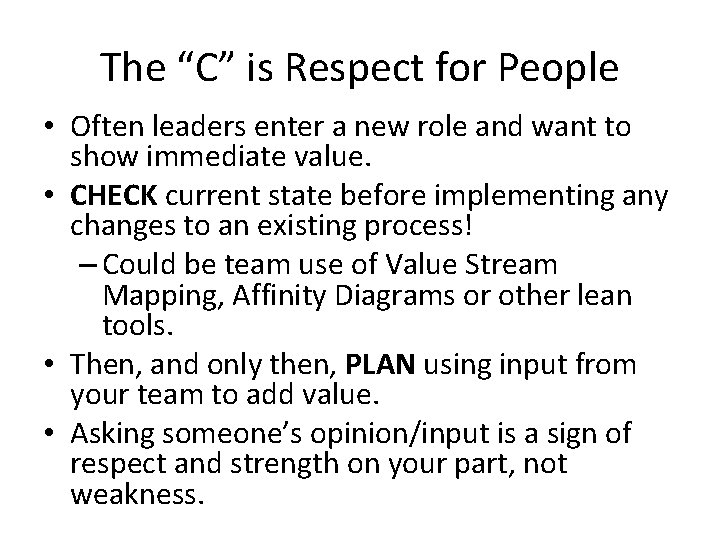 The “C” is Respect for People

• Often leaders enter a new role and want to show immediate value.
• CHECK current state before implementing any changes to an existing process!
– Could be team use of Value Stream Mapping, Affinity Diagrams or other lean tools.
• Then, and only then, PLAN using input from your team to add value.
• Asking someone’s opinion/input is a sign of respect and strength on your part, not weakness.